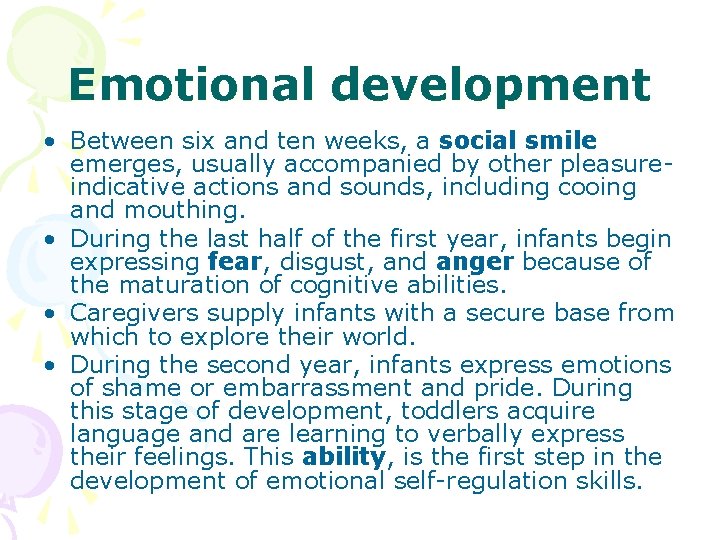 Emotional development

• Between six and ten weeks, a social smile emerges, usually accompanied by other pleasure-indicative actions and sounds, including cooing and mouthing.
• During the last half of the first year, infants begin expressing fear, disgust, and anger because of the maturation of cognitive abilities.
• Caregivers supply infants with a secure base from which to explore their world.
• During the second year, infants express emotions of shame or embarrassment and pride. During this stage of development, toddlers acquire language and are learning to verbally express their feelings. This ability, is the first step in the development of emotional self-regulation skills.